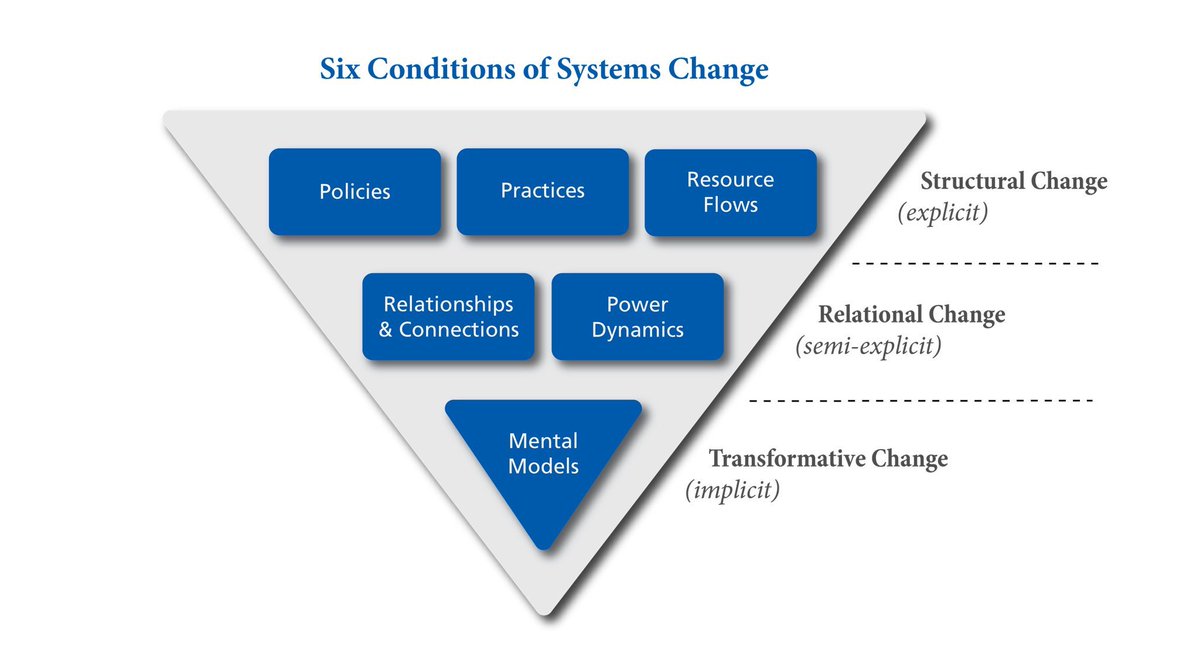 Six Conditions of Systems Change

Policies

Practices

Resource Flows

Structural Change
(explicit)

Relationships & Connections

Power Dynamics

Relational Change
(semi-explicit)

Mental Models

Transformative Change
(implicit)